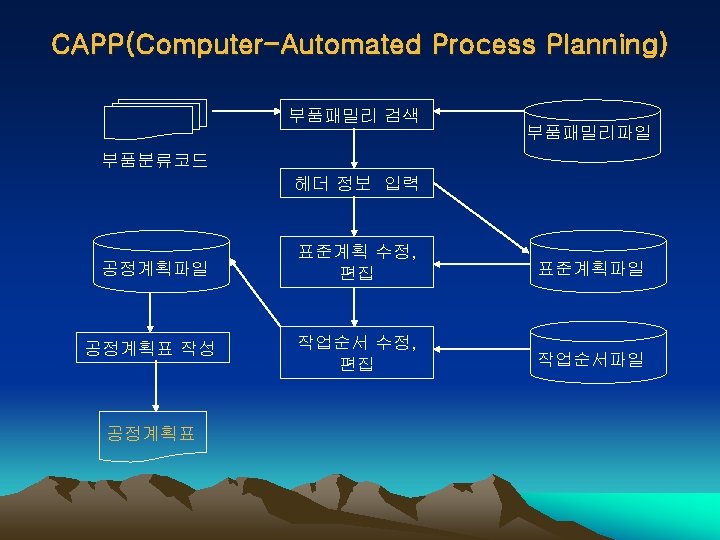 CAPP(Computer-Automated Process Planning)

부품분류코드

부품패밀리 검색

부품패밀리파일

헤더 정보 입력

공정계획파일

표준계획 수정, 편집

표준계획파일

공정계획표 작성

작업순서 수정, 편집

작업순서파일

공정계획표